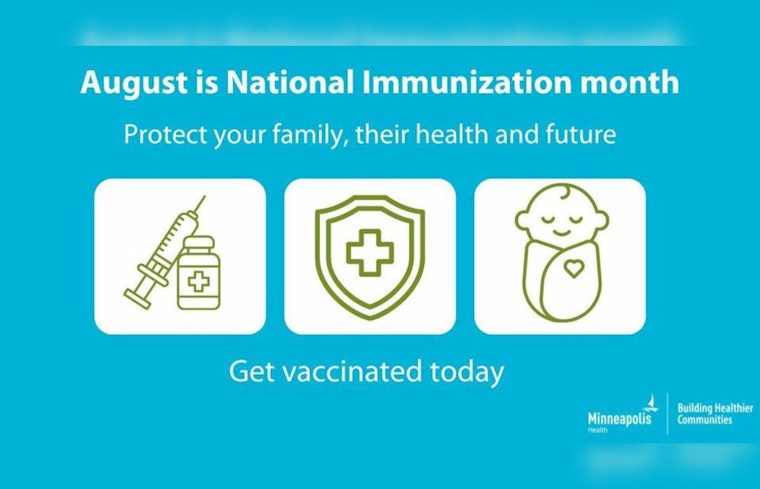 August is National Immunization month

Protect your family, their health and future

Get vaccinated today

Minneapolis
Health

Building Healthier Communities